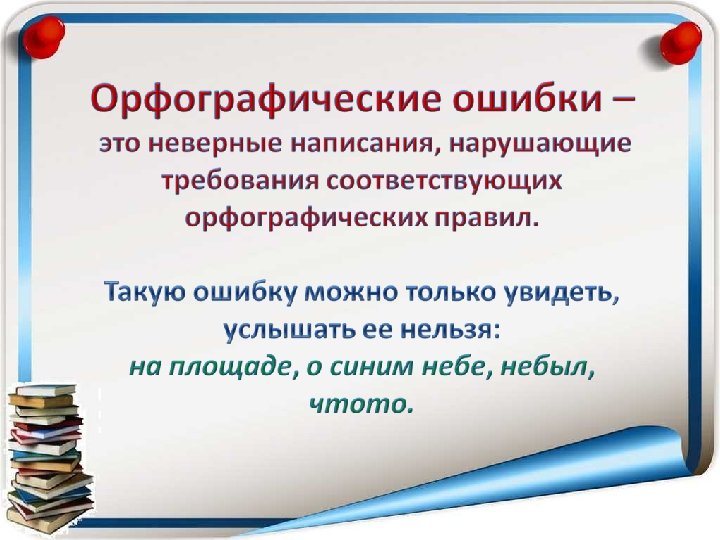 Орфографические ошибки – это неверные написания, нарушающие требования соответствующих орфографических правил.

Такую ошибку можно только увидеть, услышать ее нельзя:
на площаде, о синим небе, небыл, чтото.